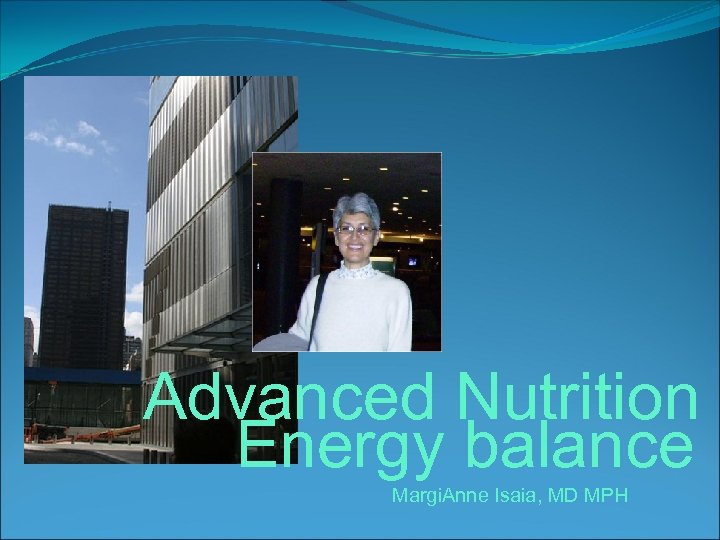 Advanced Nutrition
Energy balance

MargiAnne Isaia, MD MPH